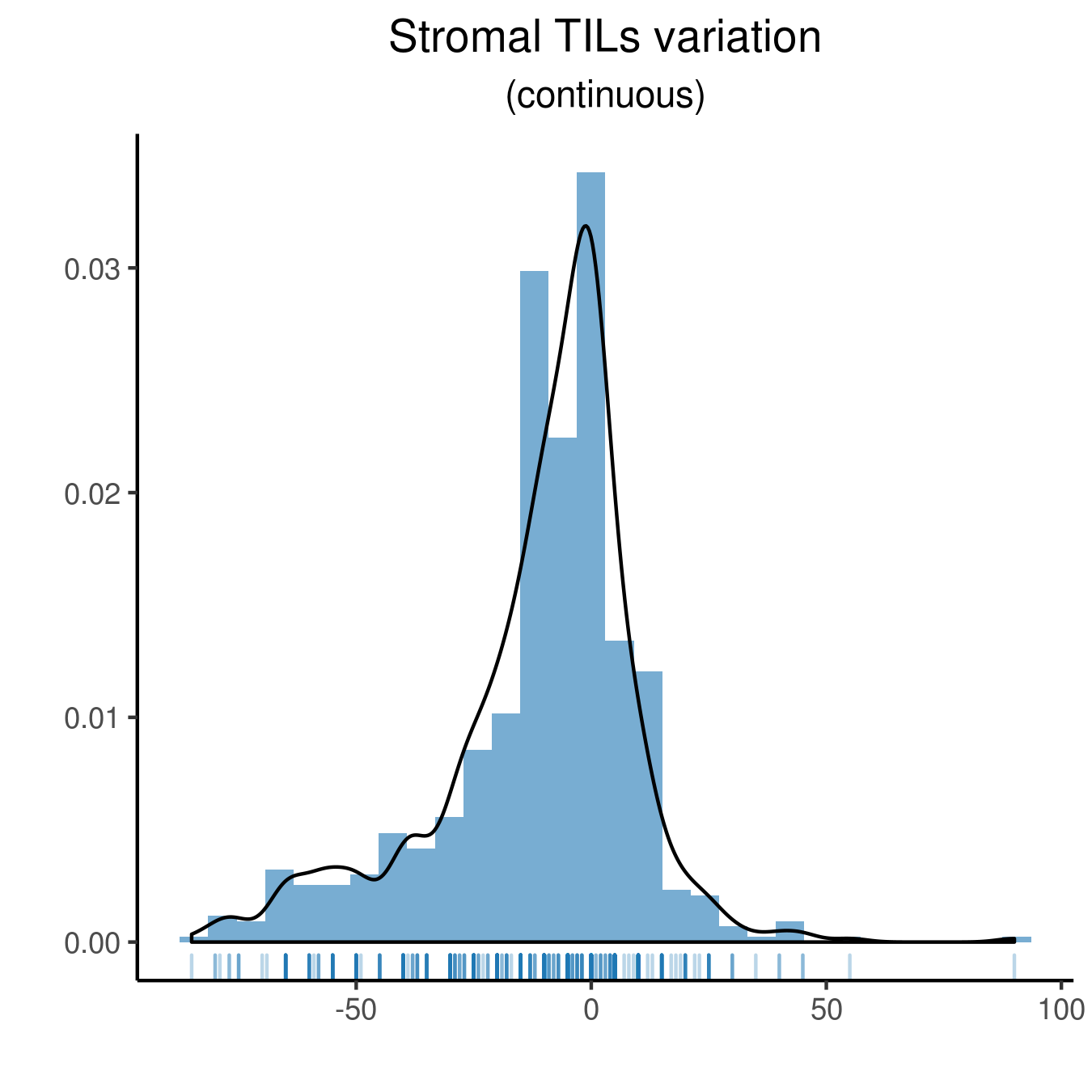 Stromal TILs variation
(continuous)

0.03
0.02
0.01
0.00

-50
0
50
100